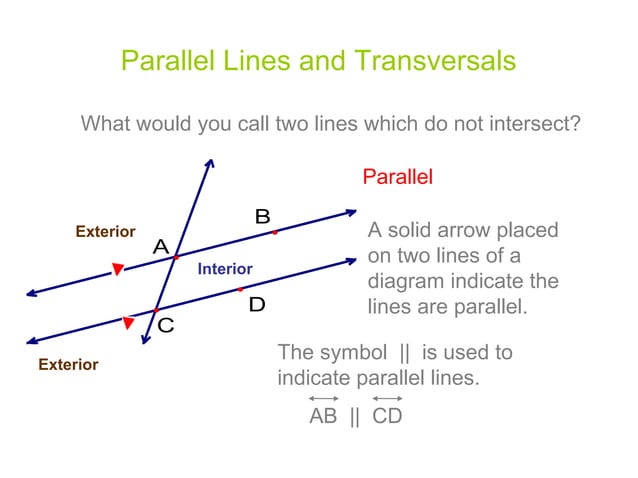 Parallel Lines and Transversals

What would you call two lines which do not intersect?

Parallel

Exterior

B

A

Interior

D

C

Exterior

A solid arrow placed on two lines of a diagram indicate the lines are parallel.

The symbol || is used to indicate parallel lines.

$\overleftrightarrow{AB} \parallel \overleftrightarrow{CD}$